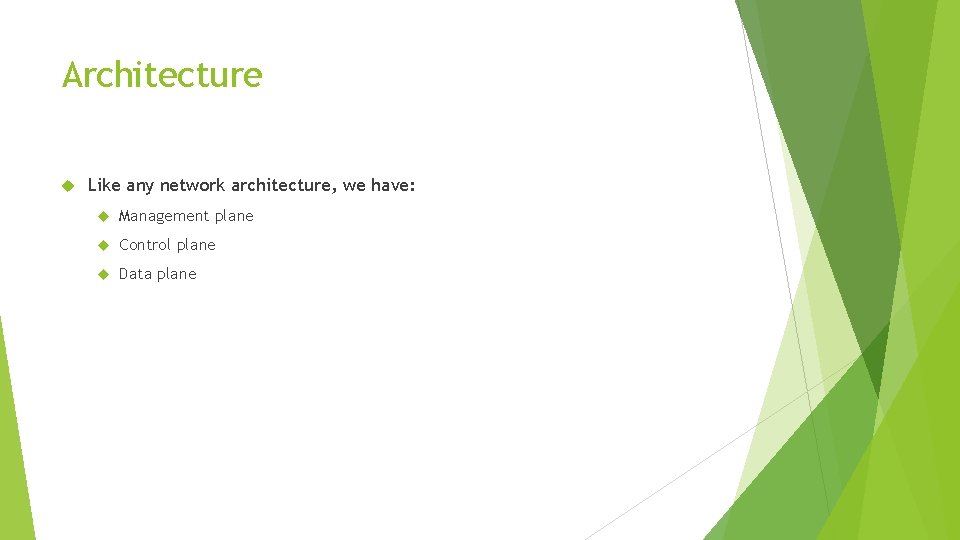 Architecture

Like any network architecture, we have:

Management plane

Control plane

Data plane